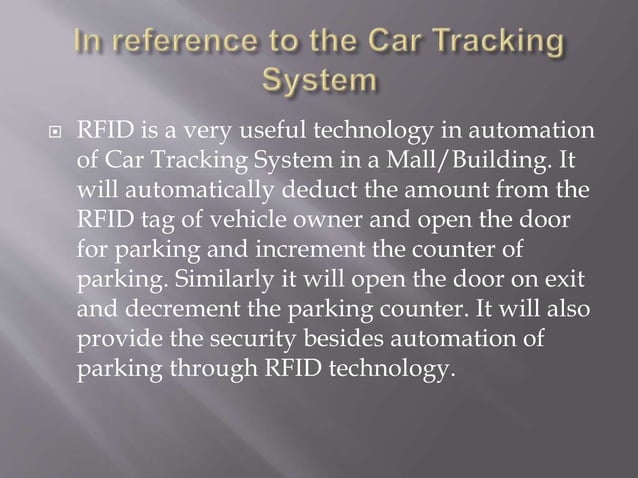 In reference to the Car Tracking System

RFID is a very useful technology in automation of Car Tracking System in a Mall/Building. It will automatically deduct the amount from the RFID tag of vehicle owner and open the door for parking and increment the counter of parking. Similarly it will open the door on exit and decrement the parking counter. It will also provide the security besides automation of parking through RFID technology.